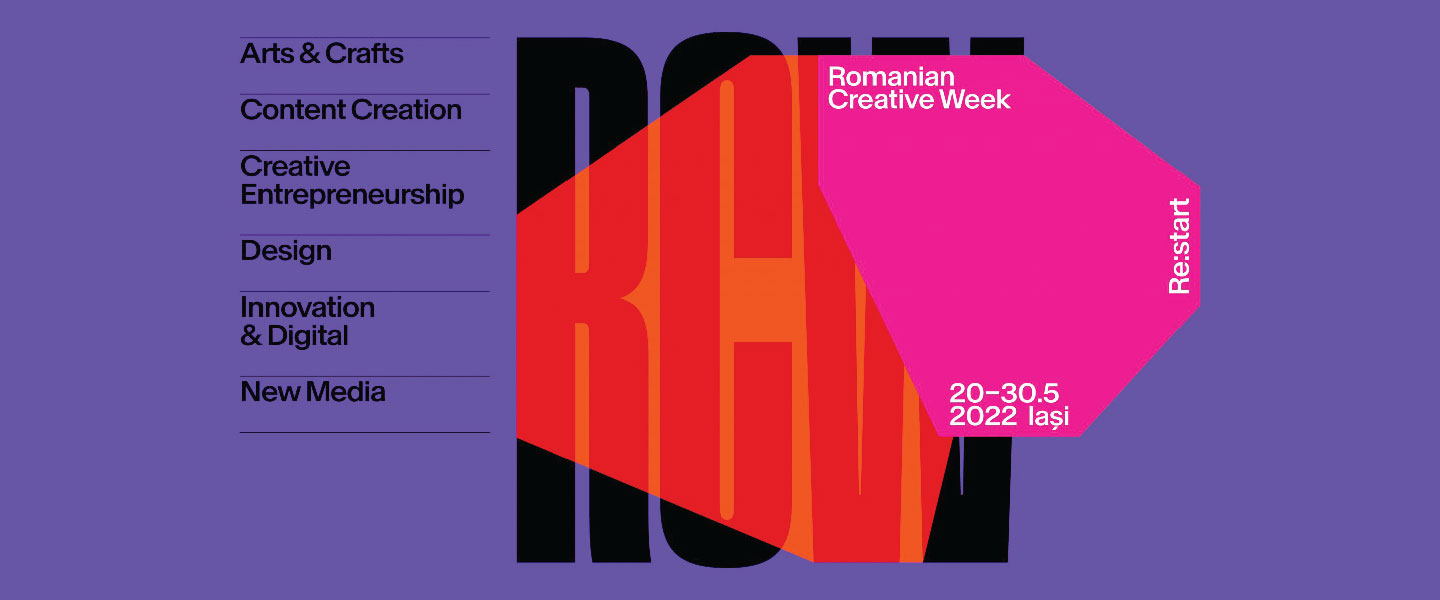 Arts & Crafts

Content Creation

Creative Entrepreneurship

Design

Innovation & Digital

New Media

RCW

Romanian Creative Week

Re:start

20–30.5 2022 Iași